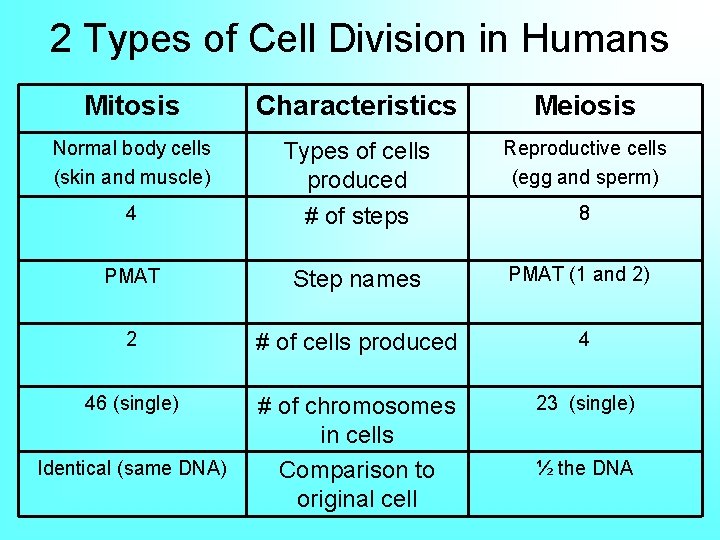 2 Types of Cell Division in Humans

| Mitosis | Characteristics | Meiosis |
|---|---|---|
| Normal body cells (skin and muscle) | Types of cells produced | Reproductive cells (egg and sperm) |
| 4 | # of steps | 8 |
| PMAT | Step names | PMAT (1 and 2) |
| 2 | # of cells produced | 4 |
| 46 (single) | # of chromosomes in cells | 23 (single) |
| Identical (same DNA) | Comparison to original cell | ½ the DNA |